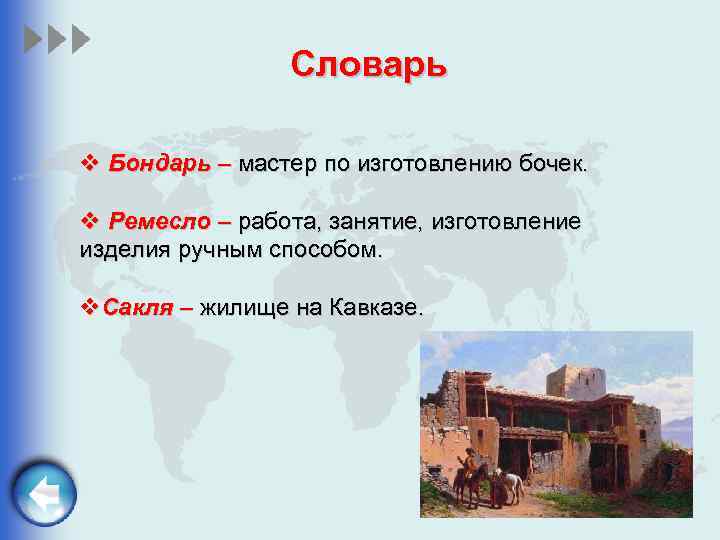 Словарь

❖ Бондарь – мастер по изготовлению бочек.

❖ Ремесло – работа, занятие, изготовление изделия ручным способом.

❖ Сакля – жилище на Кавказе.